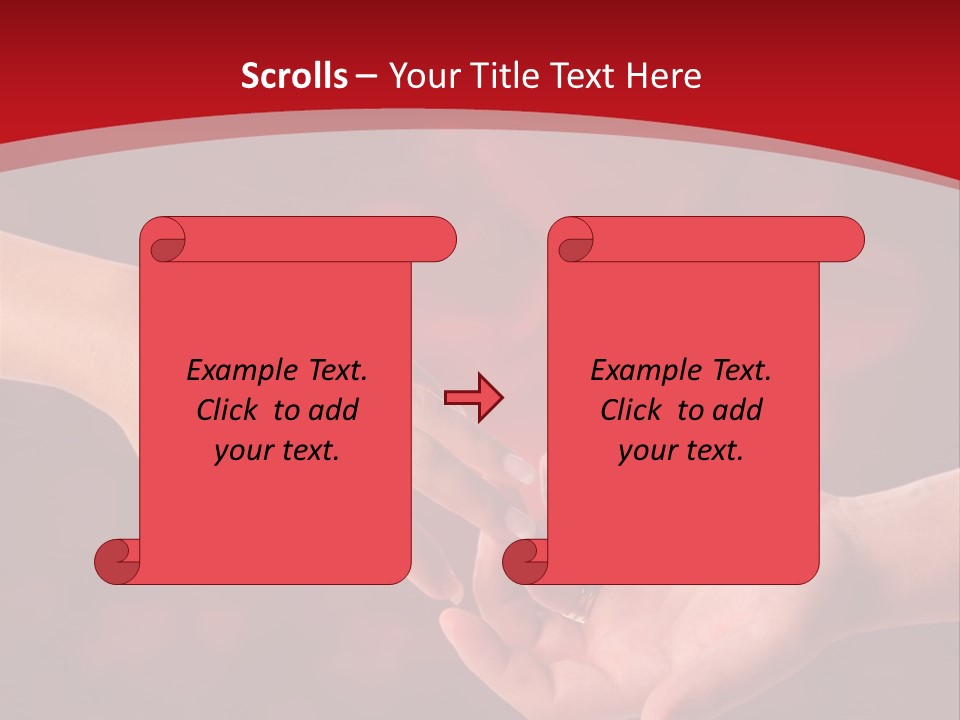 Scrolls – Your Title Text Here

Example Text. Click to add your text.

Example Text. Click to add your text.